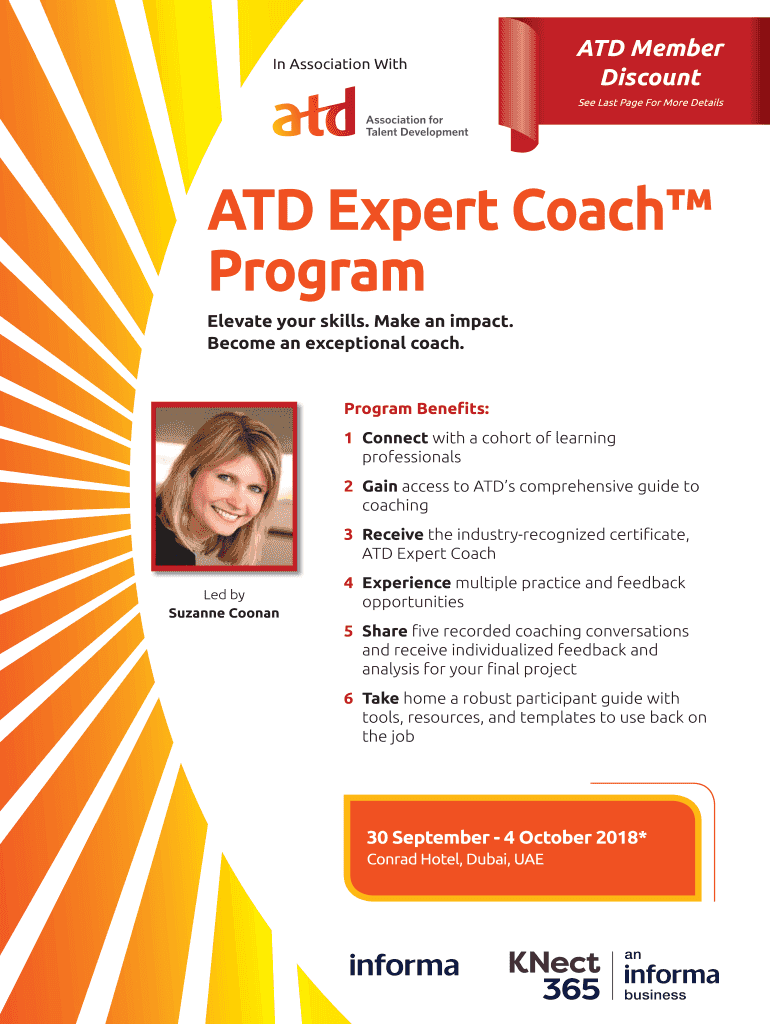 In Association With

atd Association for Talent Development

ATD Member Discount

See Last Page For More Details

ATD Expert Coach™ Program

Elevate your skills. Make an impact.
Become an exceptional coach.

Led by
Suzanne Coonan

Program Benefits:

1 Connect with a cohort of learning professionals

2 Gain access to ATD's comprehensive guide to coaching

3 Receive the industry-recognized certificate, ATD Expert Coach

4 Experience multiple practice and feedback opportunities

5 Share five recorded coaching conversations and receive individualized feedback and analysis for your final project

6 Take home a robust participant guide with tools, resources, and templates to use back on the job

30 September - 4 October 2018*
Conrad Hotel, Dubai, UAE

informa

KNect 365 an informa business